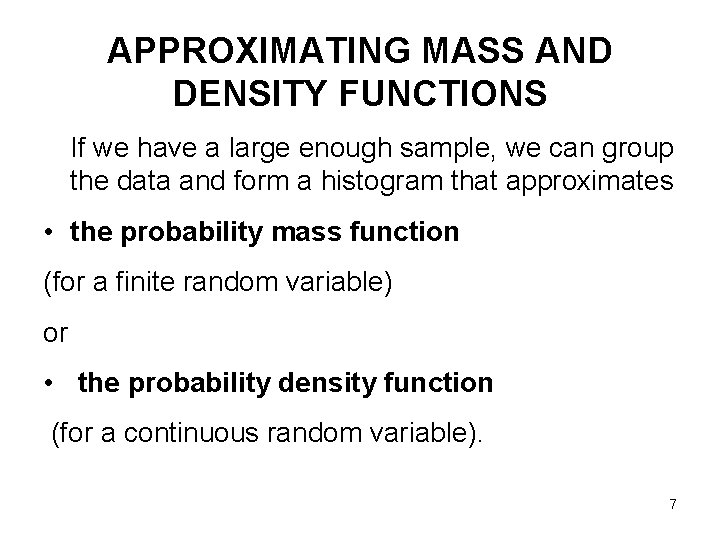 APPROXIMATING MASS AND DENSITY FUNCTIONS

If we have a large enough sample, we can group the data and form a histogram that approximates

• the probability mass function

(for a finite random variable)

or

• the probability density function

(for a continuous random variable).

7